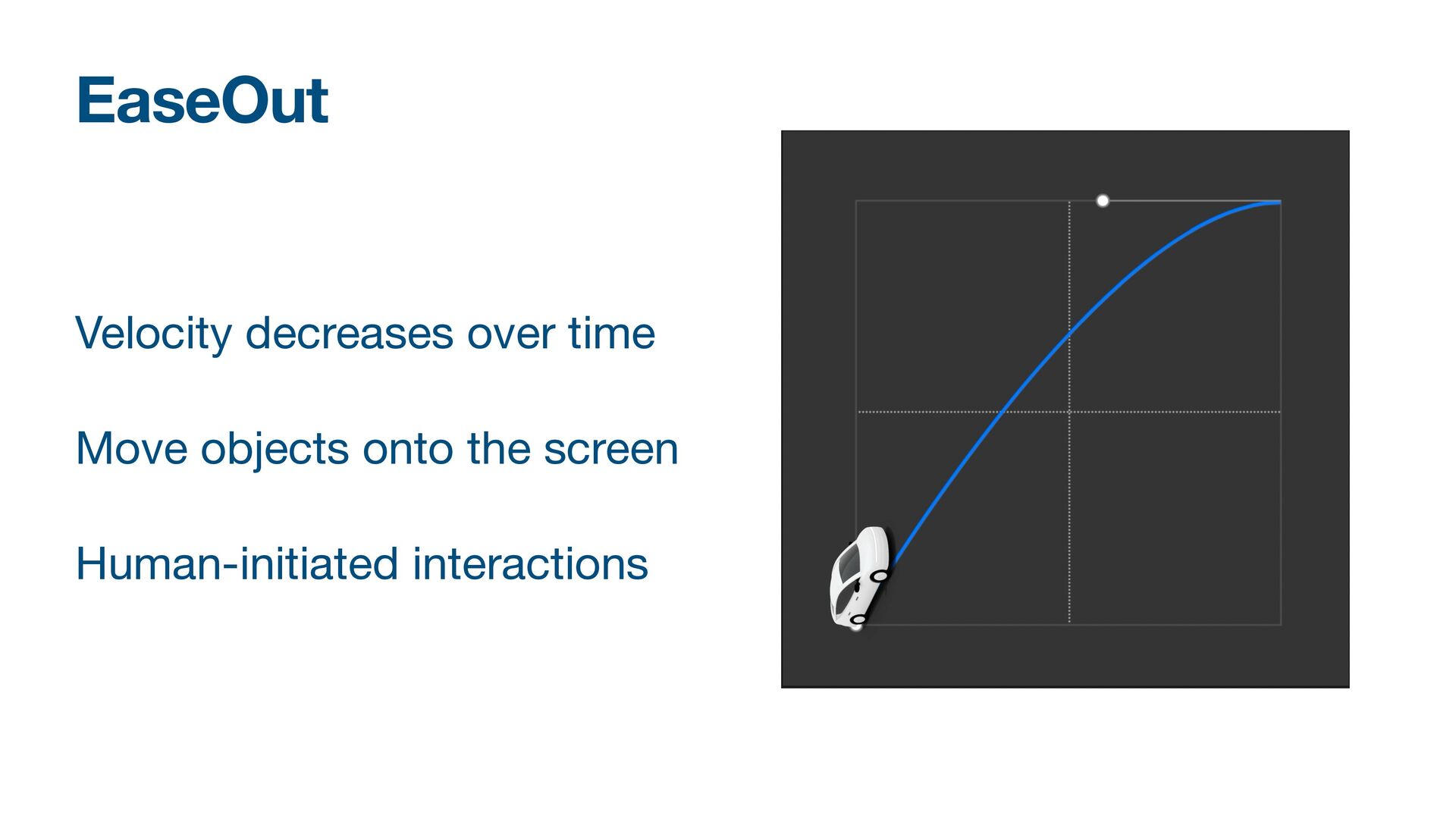 EaseOut

Velocity decreases over time

Move objects onto the screen

Human-initiated interactions